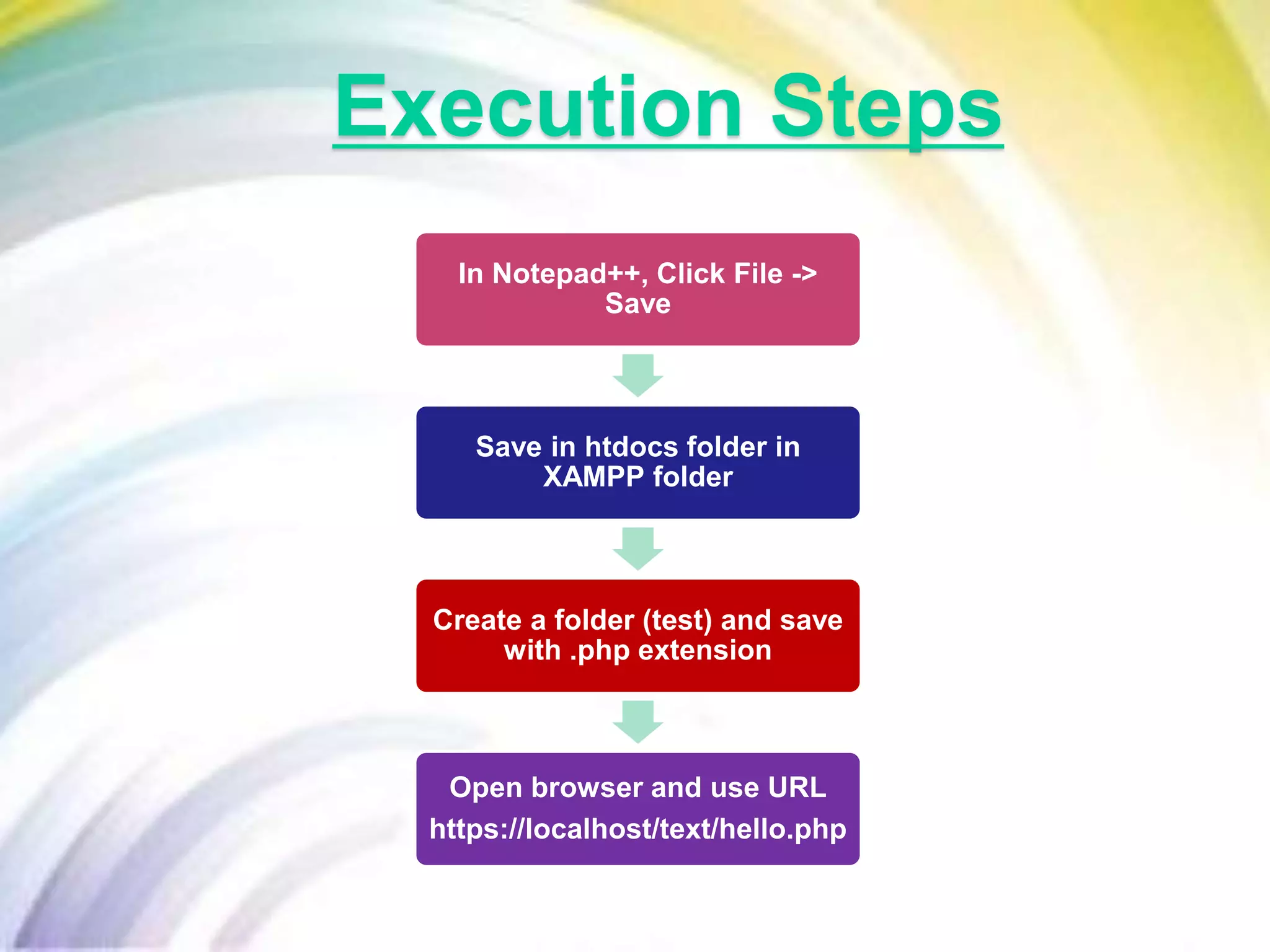 Execution Steps

In Notepad++, Click File -> Save

Save in htdocs folder in XAMPP folder

Create a folder (test) and save with .php extension

Open browser and use URL https://localhost/text/hello.php